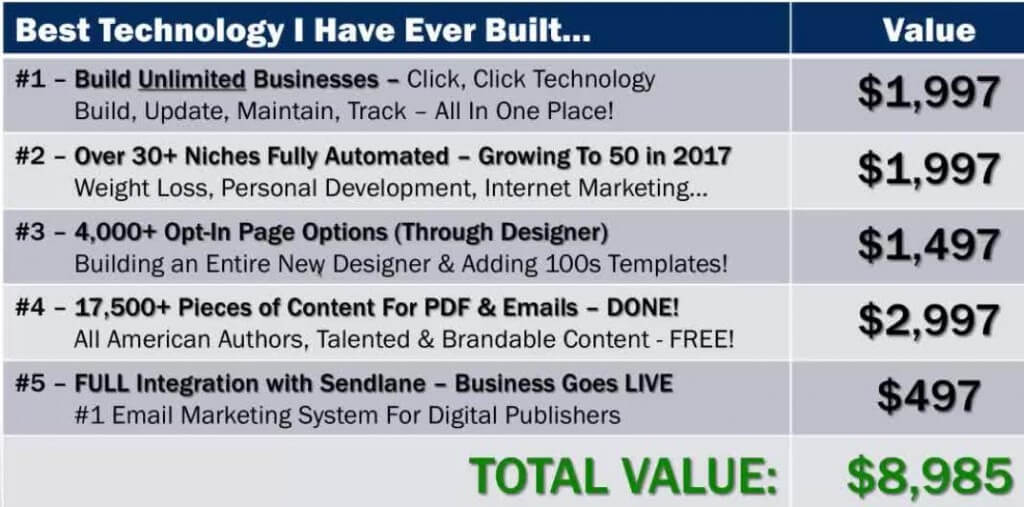 | Best Technology I Have Ever Built... | Value |
|---|---|
| #1 – Build Unlimited Businesses – Click, Click Technology Build, Update, Maintain, Track – All In One Place! | \$1,997 |
| #2 – Over 30+ Niches Fully Automated – Growing To 50 in 2017 Weight Loss, Personal Development, Internet Marketing... | \$1,997 |
| #3 – 4,000+ Opt-In Page Options (Through Designer) Building an Entire New Designer & Adding 100s Templates! | \$1,497 |
| #4 – 17,500+ Pieces of Content For PDF & Emails – DONE! All American Authors, Talented & Brandable Content - FREE! | \$2,997 |
| #5 – FULL Integration with Sendlane – Business Goes LIVE #1 Email Marketing System For Digital Publishers | \$497 |
| TOTAL VALUE: | \$8,985 |